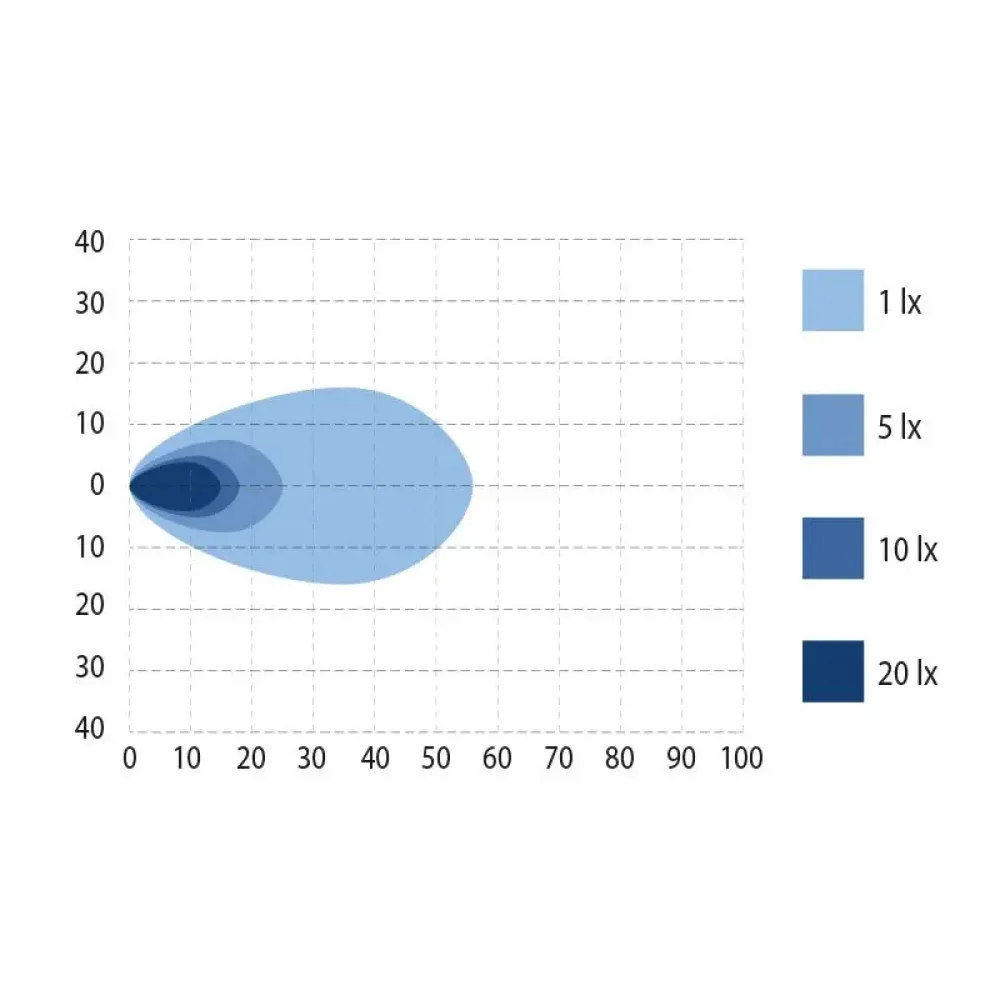 40
30
20
10
0
10
20
30
40

0 10 20 30 40 50 60 70 80 90 100

1 lx
5 lx
10 lx
20 lx